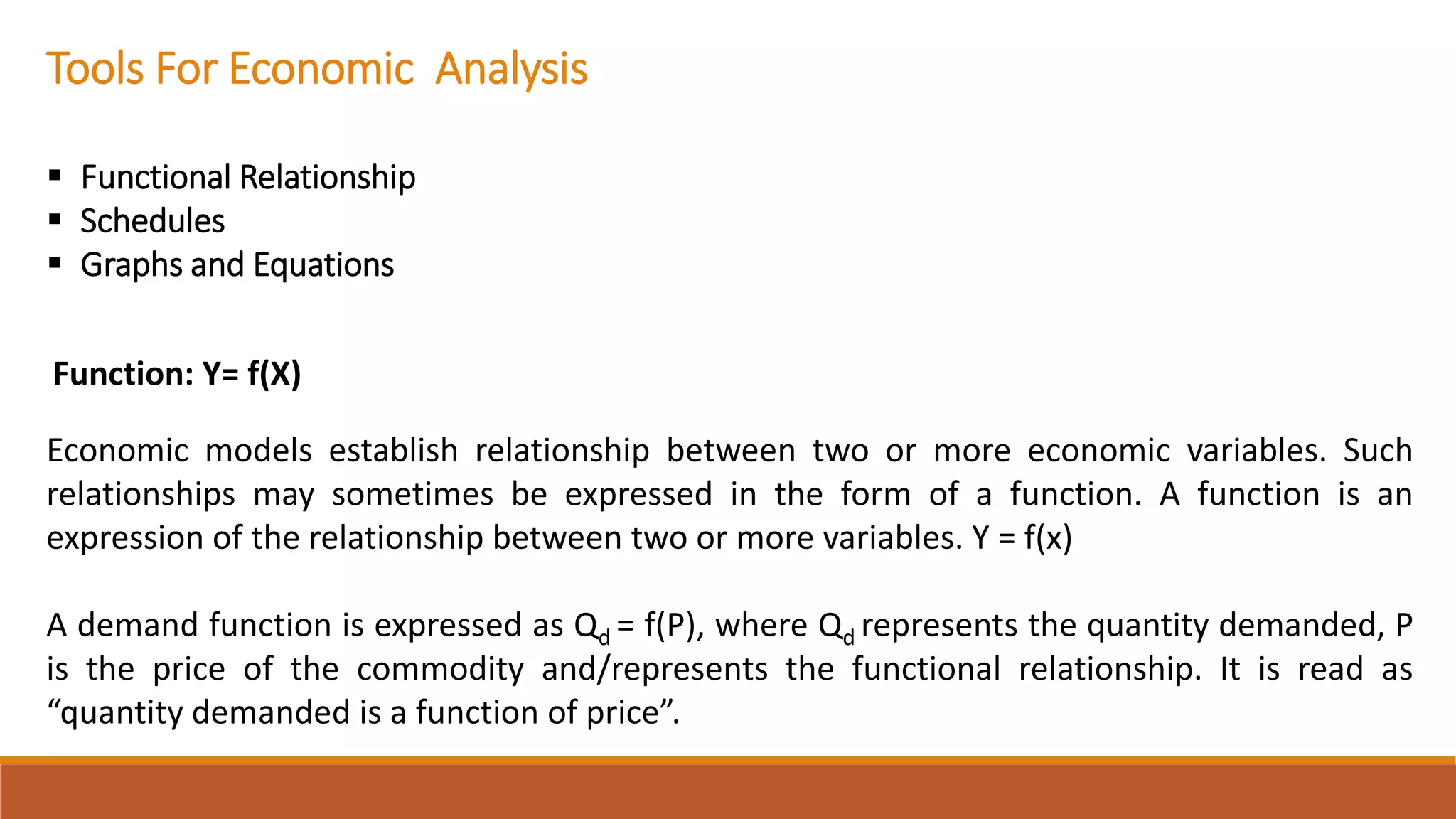 Tools For Economic Analysis

▪ Functional Relationship
▪ Schedules
▪ Graphs and Equations

Function: Y= f(X)

Economic models establish relationship between two or more economic variables. Such relationships may sometimes be expressed in the form of a function. A function is an expression of the relationship between two or more variables. Y = f(x)

A demand function is expressed as $Q_d$ = f(P), where $Q_d$ represents the quantity demanded, P is the price of the commodity and/represents the functional relationship. It is read as “quantity demanded is a function of price”.